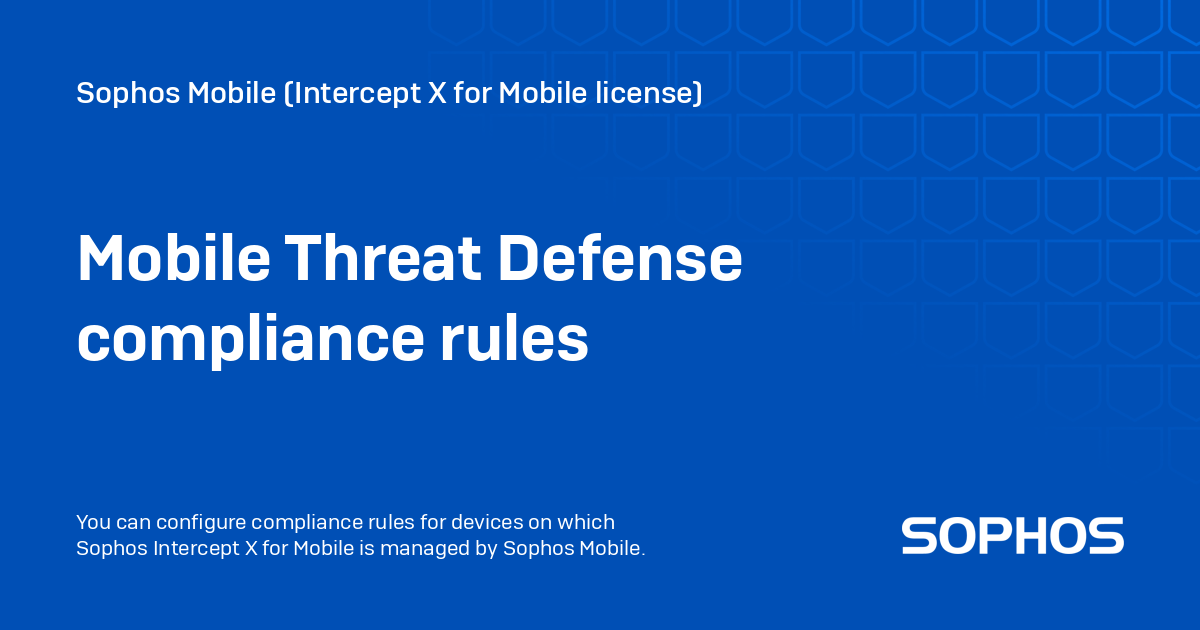 Sophos Mobile (Intercept X for Mobile license)

Mobile Threat Defense compliance rules

You can configure compliance rules for devices on which Sophos Intercept X for Mobile is managed by Sophos Mobile.

SOPHOS